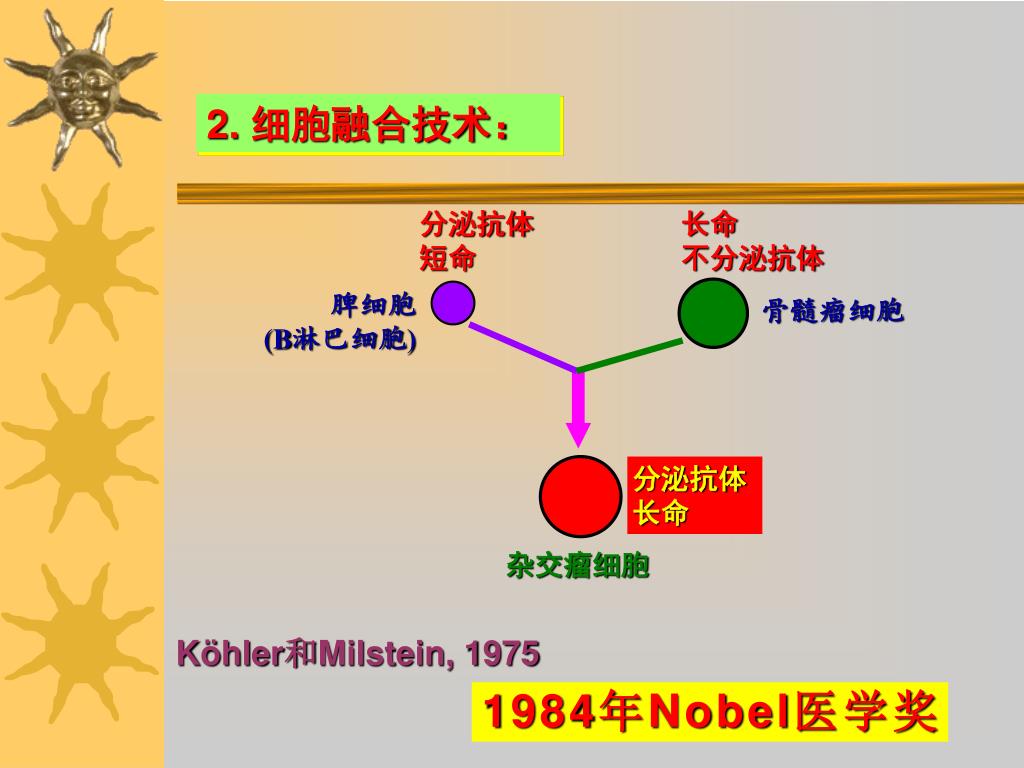 2. 细胞融合技术：

分泌抗体
短命

长命
不分泌抗体

脾细胞
(B淋巴细胞)

骨髓瘤细胞

分泌抗体
长命

杂交瘤细胞

Köhler和Milstein, 1975

1984年Nobel医学奖